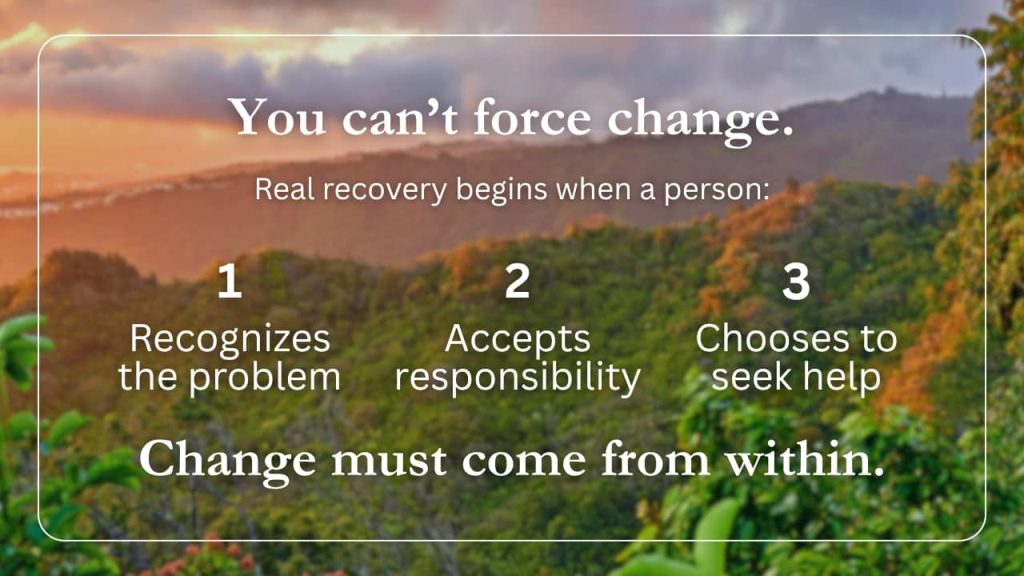 You can't force change.

Real recovery begins when a person:

1
Recognizes the problem

2
Accepts responsibility

3
Chooses to seek help

Change must come from within.